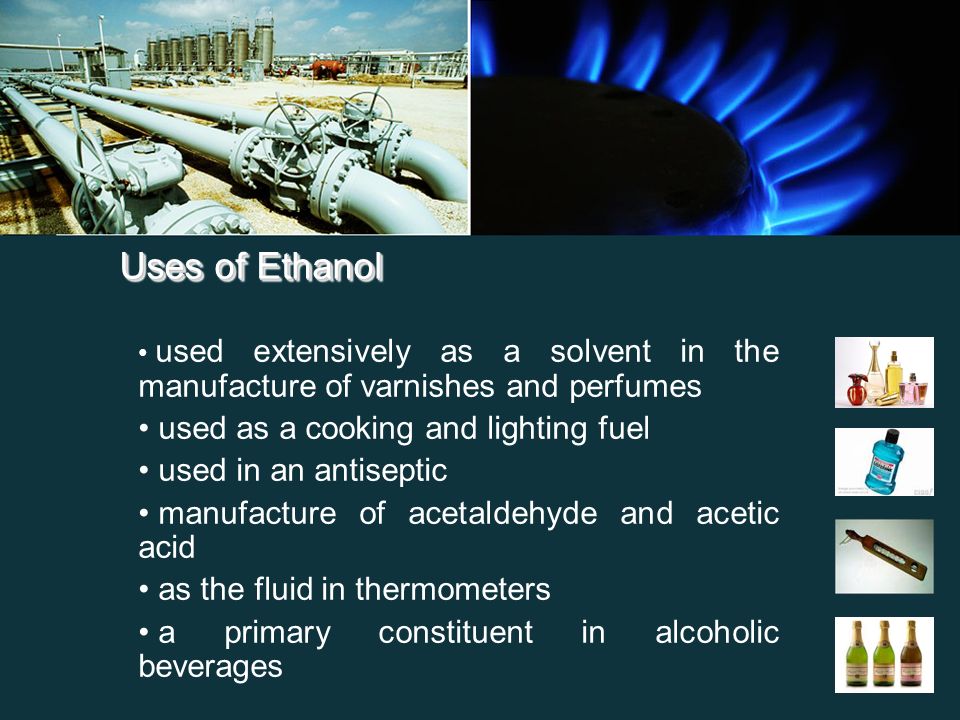 Uses of Ethanol

• used extensively as a solvent in the manufacture of varnishes and perfumes
• used as a cooking and lighting fuel
• used in an antiseptic
• manufacture of acetaldehyde and acetic acid
• as the fluid in thermometers
• a primary constituent in alcoholic beverages